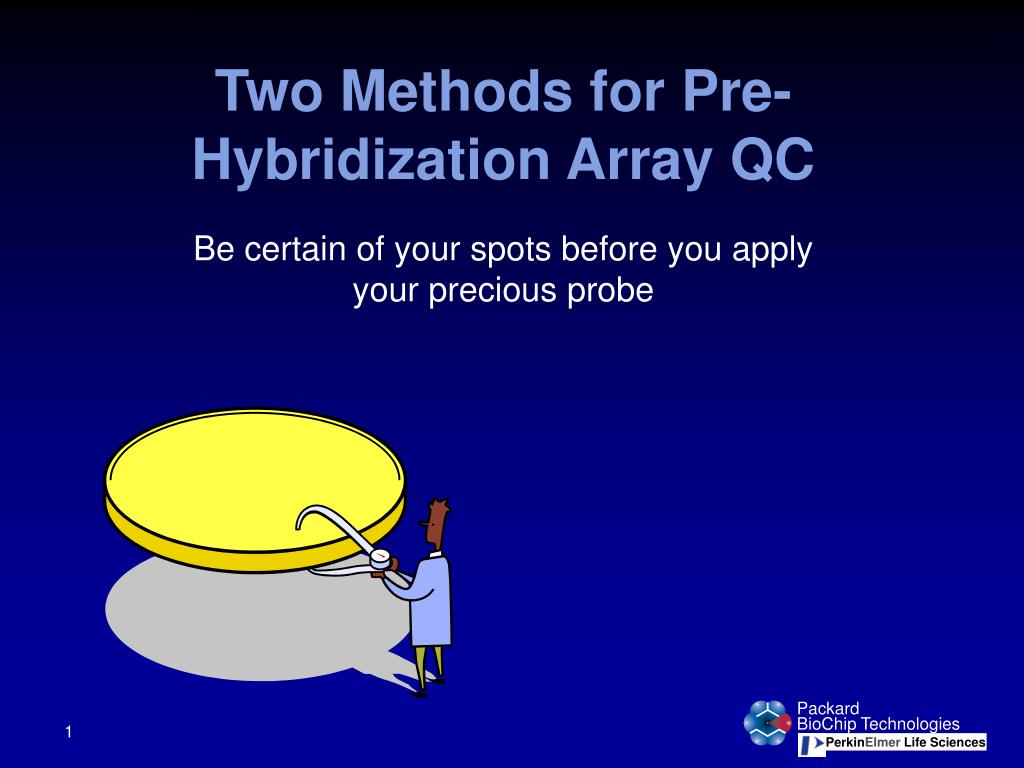 Two Methods for Pre-Hybridization Array QC

Be certain of your spots before you apply your precious probe

1

Packard
BioChip Technologies
PerkinElmer Life Sciences